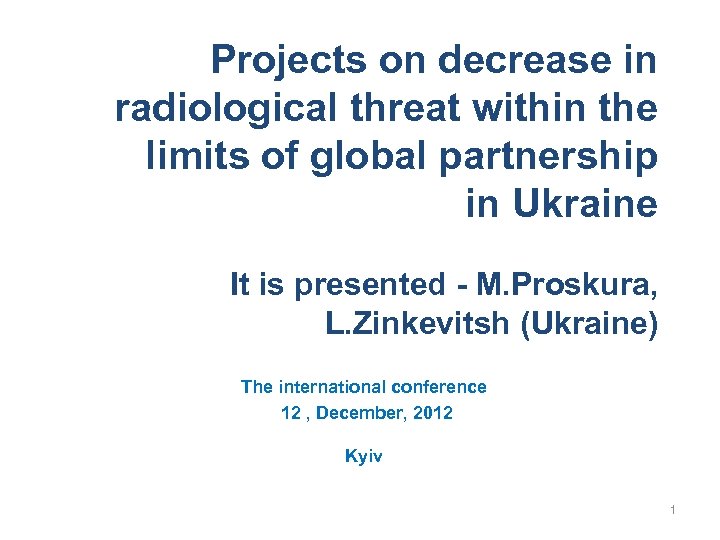 Projects on decrease in radiological threat within the limits of global partnership in Ukraine

It is presented - M.Proskura, L.Zinkevitsh (Ukraine)

The international conference
12 , December, 2012

Kyiv

1